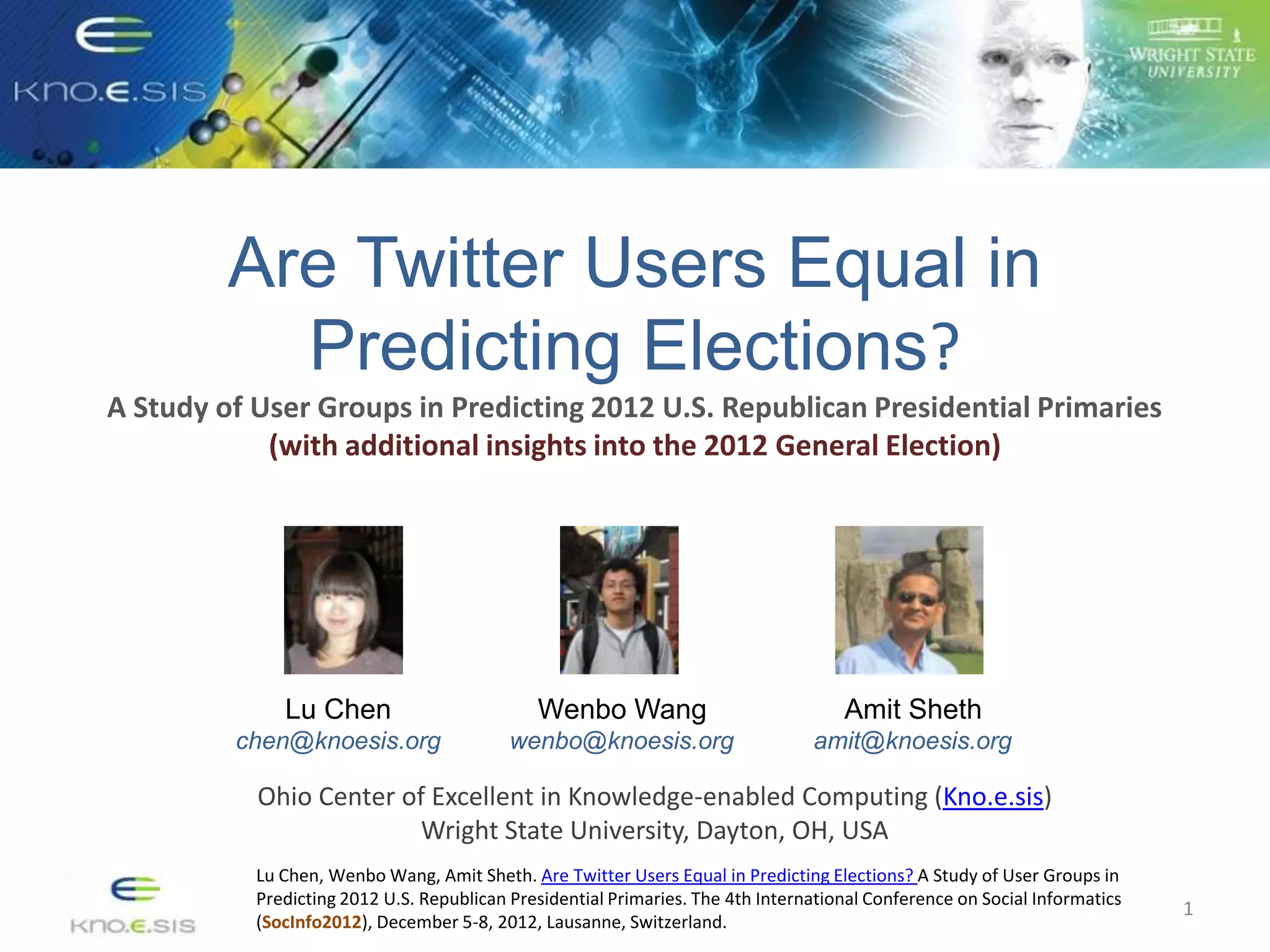 KNO.E.SIS

WRIGHT STATE UNIVERSITY

Are Twitter Users Equal in Predicting Elections?

A Study of User Groups in Predicting 2012 U.S. Republican Presidential Primaries
(with additional insights into the 2012 General Election)

Lu Chen
chen@knoesis.org

Wenbo Wang
wenbo@knoesis.org

Amit Sheth
amit@knoesis.org

Ohio Center of Excellent in Knowledge-enabled Computing (Kno.e.sis)
Wright State University, Dayton, OH, USA

KNO.E.SIS

Lu Chen, Wenbo Wang, Amit Sheth. Are Twitter Users Equal in Predicting Elections? A Study of User Groups in Predicting 2012 U.S. Republican Presidential Primaries. The 4th International Conference on Social Informatics (SocInfo2012), December 5-8, 2012, Lausanne, Switzerland.

1